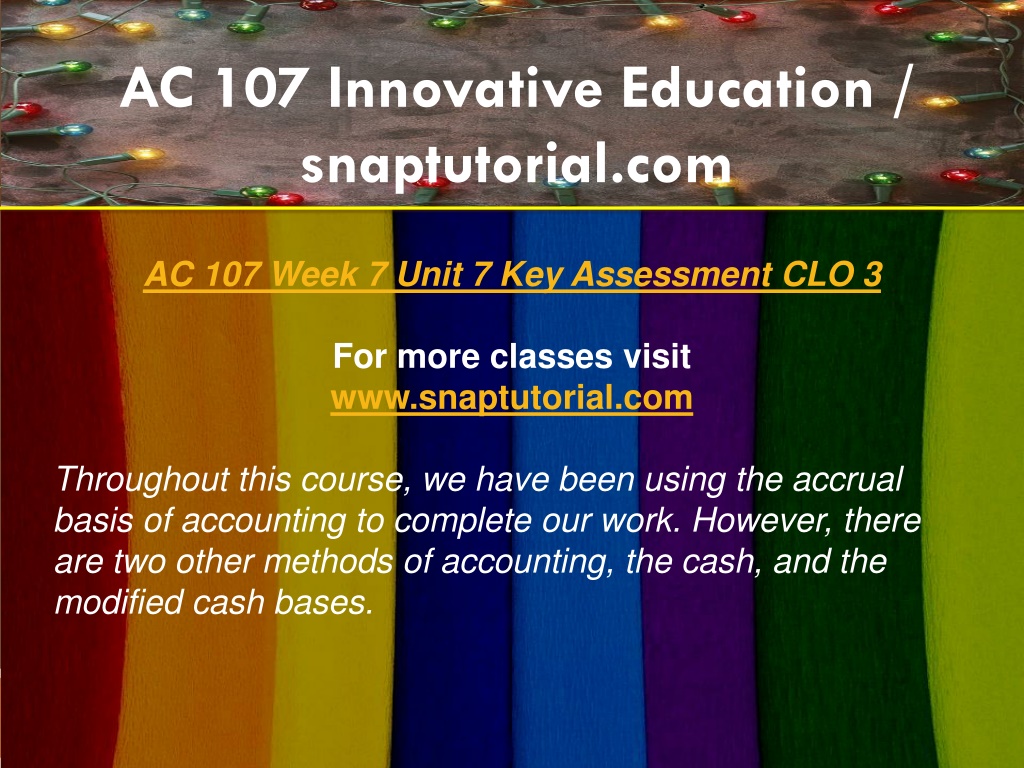 AC 107 Innovative Education / snaptutorial.com

AC 107 Week 7 Unit 7 Key Assessment CLO 3

For more classes visit
www.snaptutorial.com

Throughout this course, we have been using the accrual basis of accounting to complete our work. However, there are two other methods of accounting, the cash, and the modified cash bases.